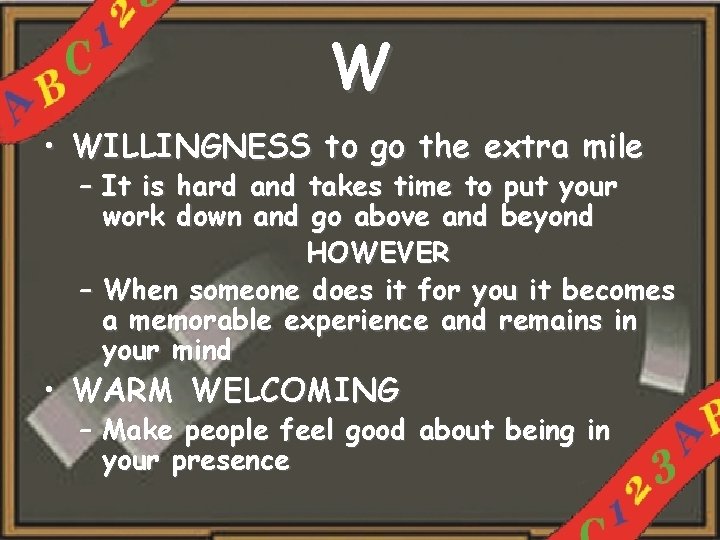 ABC12

W

• WILLINGNESS to go the extra mile
– It is hard and takes time to put your work down and go above and beyond
HOWEVER
– When someone does it for you it becomes a memorable experience and remains in your mind
• WARM WELCOMING
– Make people feel good about being in your presence

C123AB